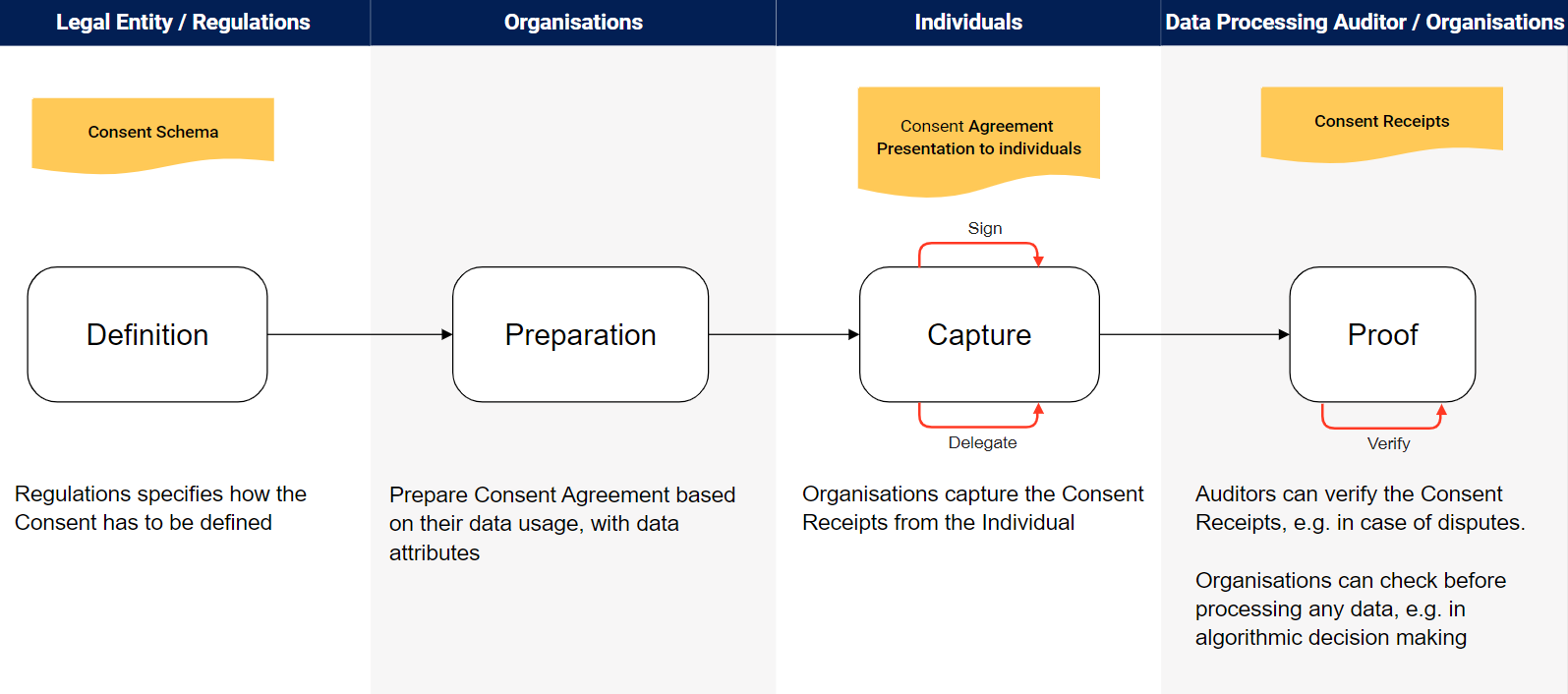 Legal Entity / Regulations

Consent Schema

Definition

Regulations specifies how the Consent has to be defined

Organisations

Preparation

Prepare Consent Agreement based on their data usage, with data attributes

Individuals

Consent Agreement Presentation to individuals

Sign

Capture

Delegate

Organisations capture the Consent Receipts from the Individual

Data Processing Auditor / Organisations

Consent Receipts

Proof

Verify

Auditors can verify the Consent Receipts, e.g. in case of disputes.

Organisations can check before processing any data, e.g. in algorithmic decision making